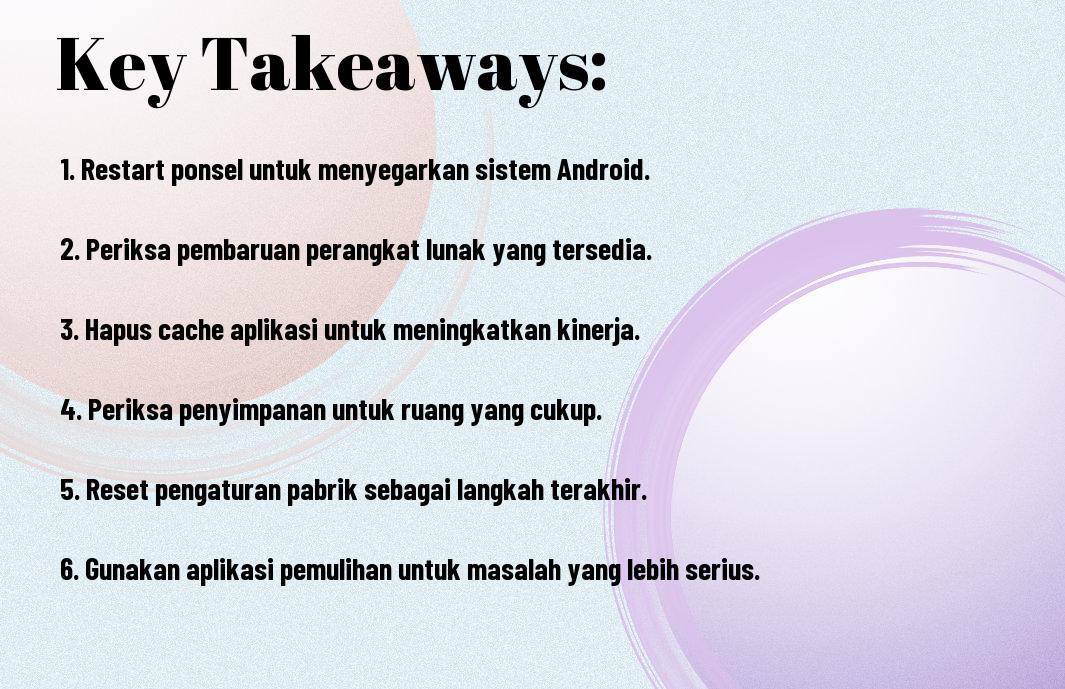 Key Takeaways:

1. Restart ponsel untuk menyegarkan sistem Android.

2. Periksa pembaruan perangkat lunak yang tersedia.

3. Hapus cache aplikasi untuk meningkatkan kinerja.

4. Periksa penyimpanan untuk ruang yang cukup.

5. Reset pengaturan pabrik sebagai langkah terakhir.

6. Gunakan aplikasi pemulihan untuk masalah yang lebih serius.